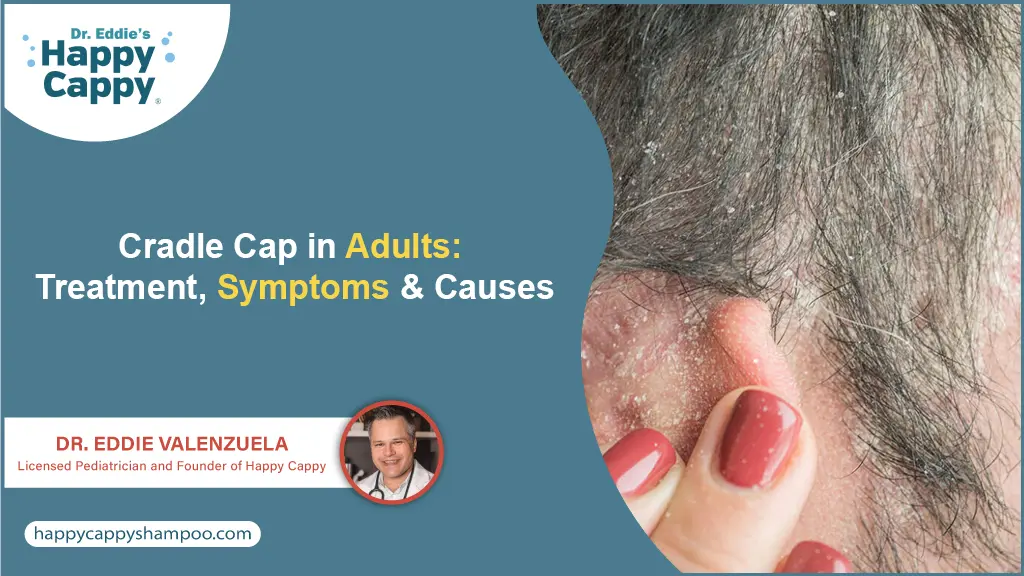 Dr. Eddie's
Happy Cappy®

Cradle Cap in Adults: Treatment, Symptoms & Causes

DR. EDDIE VALENZUELA
Licensed Pediatrician and Founder of Happy Cappy

happycappyshampoo.com